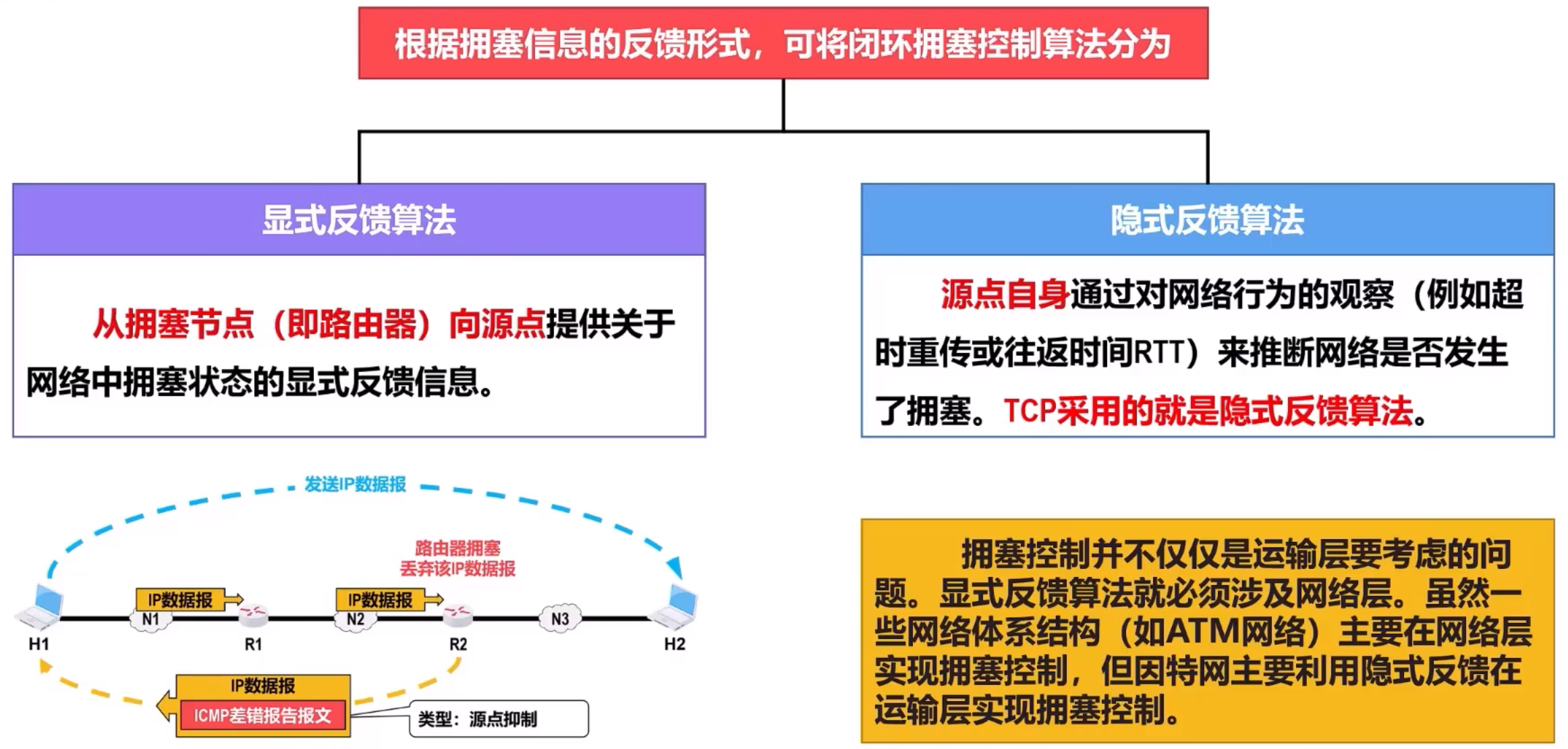 根据拥塞信息的反馈形式，可将闭环拥塞控制算法分为

显式反馈算法

从拥塞节点（即路由器）向源点提供关于网络中拥塞状态的显式反馈信息。

隐式反馈算法

源点自身通过对网络行为的观察（例如超时重传或往返时间RTT）来推断网络是否发生了拥塞。TCP采用的就是隐式反馈算法。

发送IP数据报

路由器拥塞
丢弃该IP数据报

IP数据报

IP数据报

N1

N2

N3

H1

R1

R2

H2

IP数据报

ICMP差错报告报文

类型：源点抑制

拥塞控制并不仅仅是运输层要考虑的问题。显式反馈算法就必须涉及网络层。虽然一些网络体系结构（如ATM网络）主要在网络层实现拥塞控制，但因特网主要利用隐式反馈在运输层实现拥塞控制。